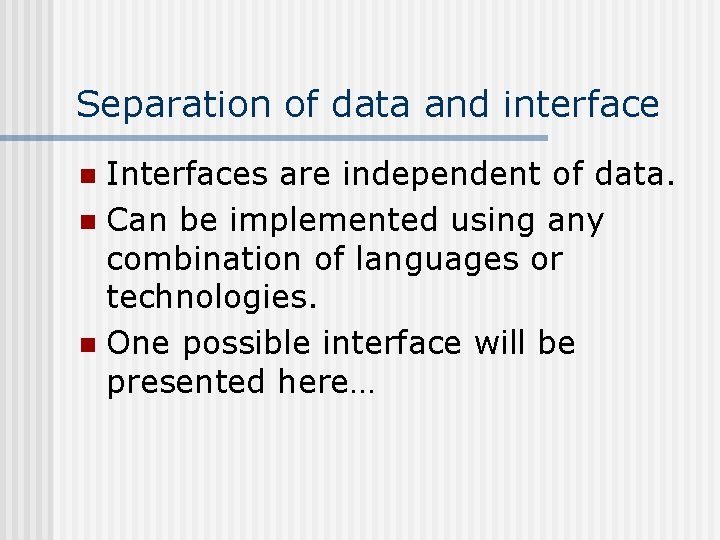 Separation of data and interface

- Interfaces are independent of data.
- Can be implemented using any combination of languages or technologies.
- One possible interface will be presented here…